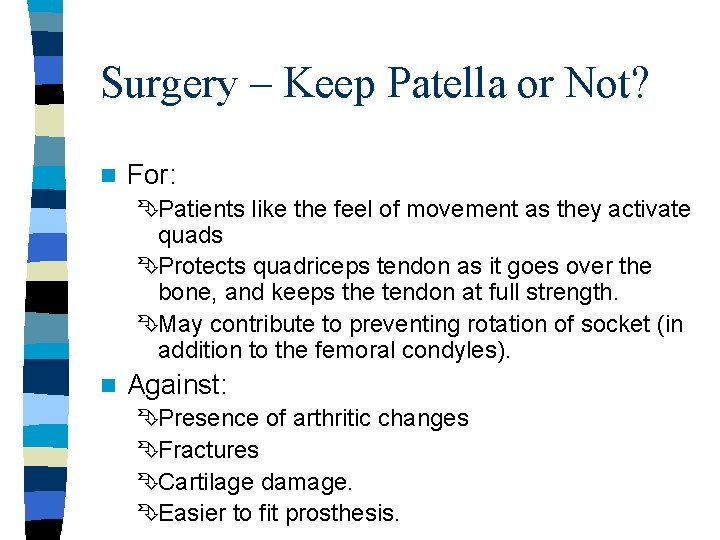 Surgery – Keep Patella or Not?

For:

Patients like the feel of movement as they activate quads

Protects quadriceps tendon as it goes over the bone, and keeps the tendon at full strength.

May contribute to preventing rotation of socket (in addition to the femoral condyles).

Against:

Presence of arthritic changes

Fractures

Cartilage damage.

Easier to fit prosthesis.